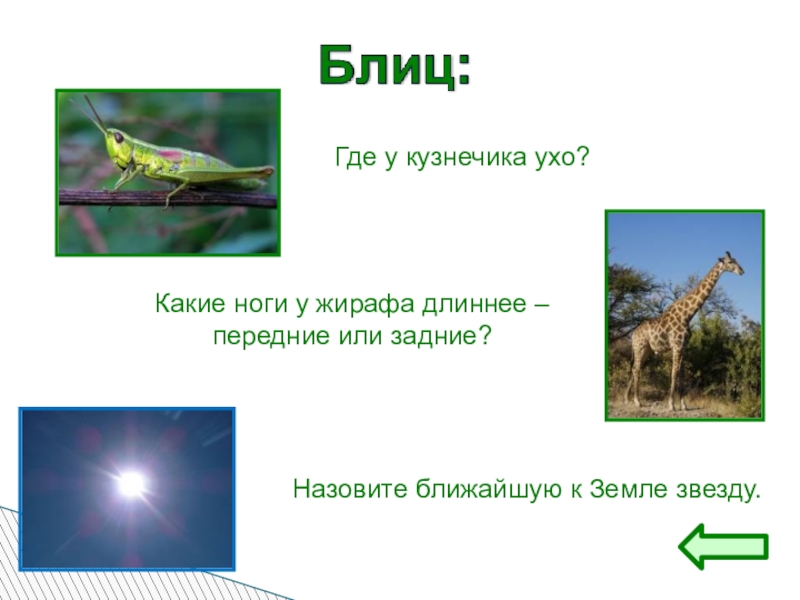 Блиц:

Где у кузнечика ухо?

Какие ноги у жирафа длиннее – передние или задние?

Назовите ближайшую к Земле звезду.